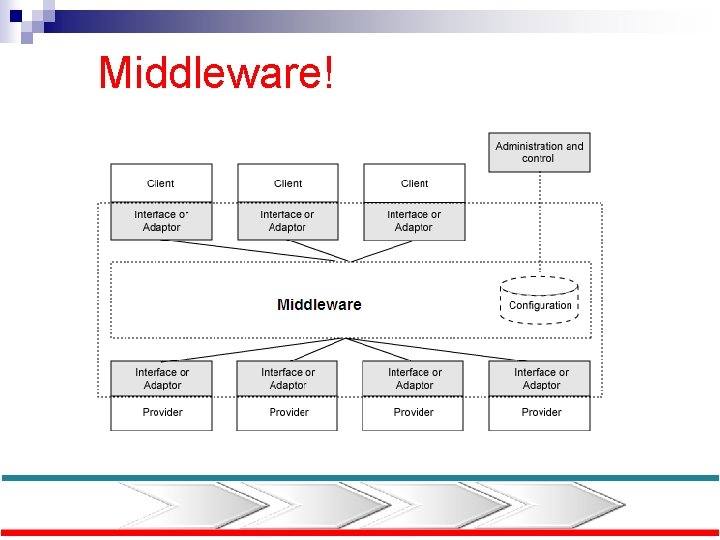 Middleware!

Administration and control

Client

Client

Client

Interface or Adaptor

Interface or Adaptor

Interface or Adaptor

Middleware

Configuration

Interface or Adaptor

Interface or Adaptor

Interface or Adaptor

Interface or Adaptor

Provider

Provider

Provider

Provider